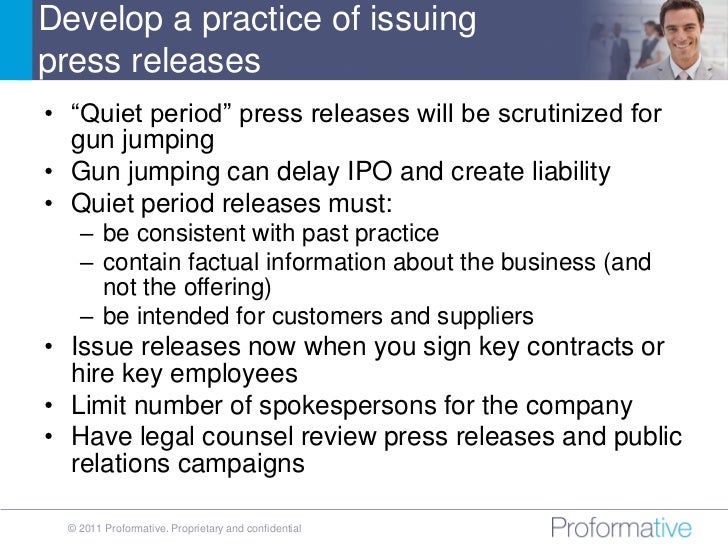 Develop a practice of issuing press releases

• “Quiet period” press releases will be scrutinized for gun jumping
• Gun jumping can delay IPO and create liability
• Quiet period releases must:
– be consistent with past practice
– contain factual information about the business (and not the offering)
– be intended for customers and suppliers
• Issue releases now when you sign key contracts or hire key employees
• Limit number of spokespersons for the company
• Have legal counsel review press releases and public relations campaigns

© 2011 Proformative. Proprietary and confidential

Proformative